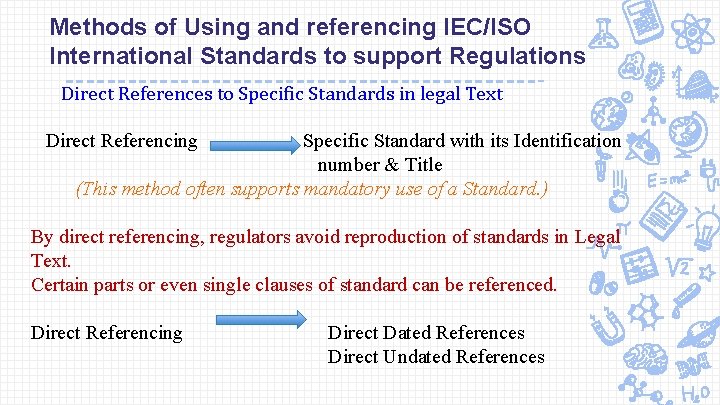 Methods of Using and referencing IEC/ISO International Standards to support Regulations

Direct References to Specific Standards in legal Text

Direct Referencing Specific Standard with its Identification number & Title

(This method often supports mandatory use of a Standard.)

By direct referencing, regulators avoid reproduction of standards in Legal Text.
Certain parts or even single clauses of standard can be referenced.

Direct Referencing Direct Dated References
Direct Undated References

$E=mc^2$

$\sqrt{2}$

$H_2O$